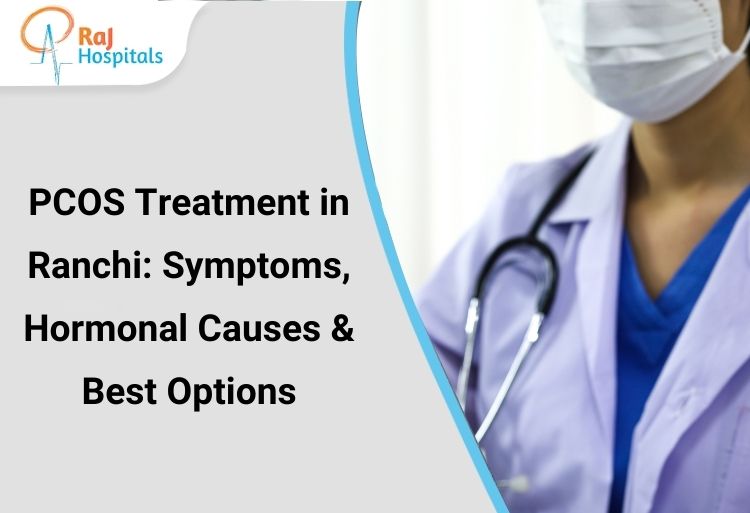 Raj Hospitals

PCOS Treatment in Ranchi: Symptoms, Hormonal Causes & Best Options